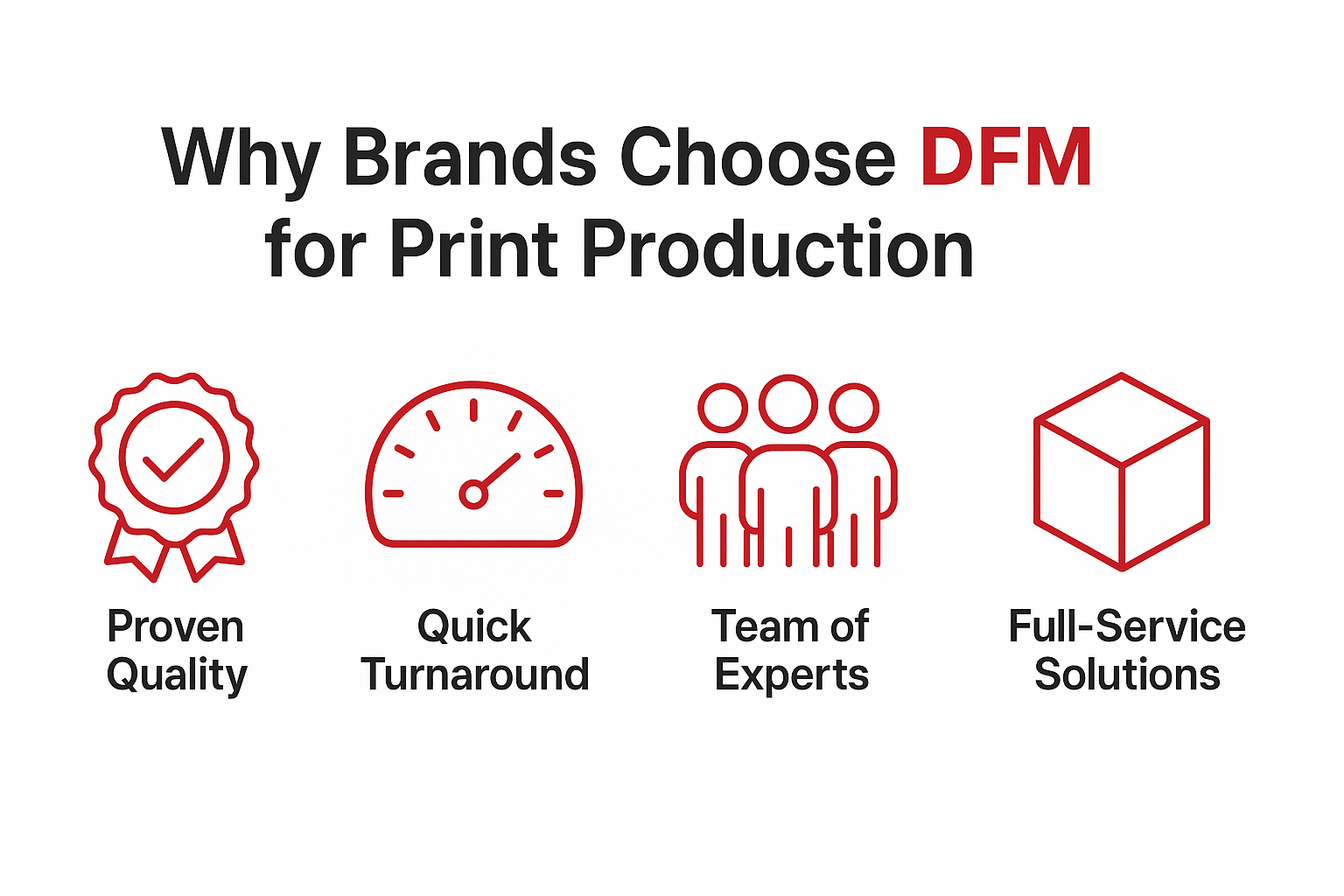 Why Brands Choose DFM for Print Production

Proven Quality

Quick Turnaround

Team of Experts

Full-Service Solutions